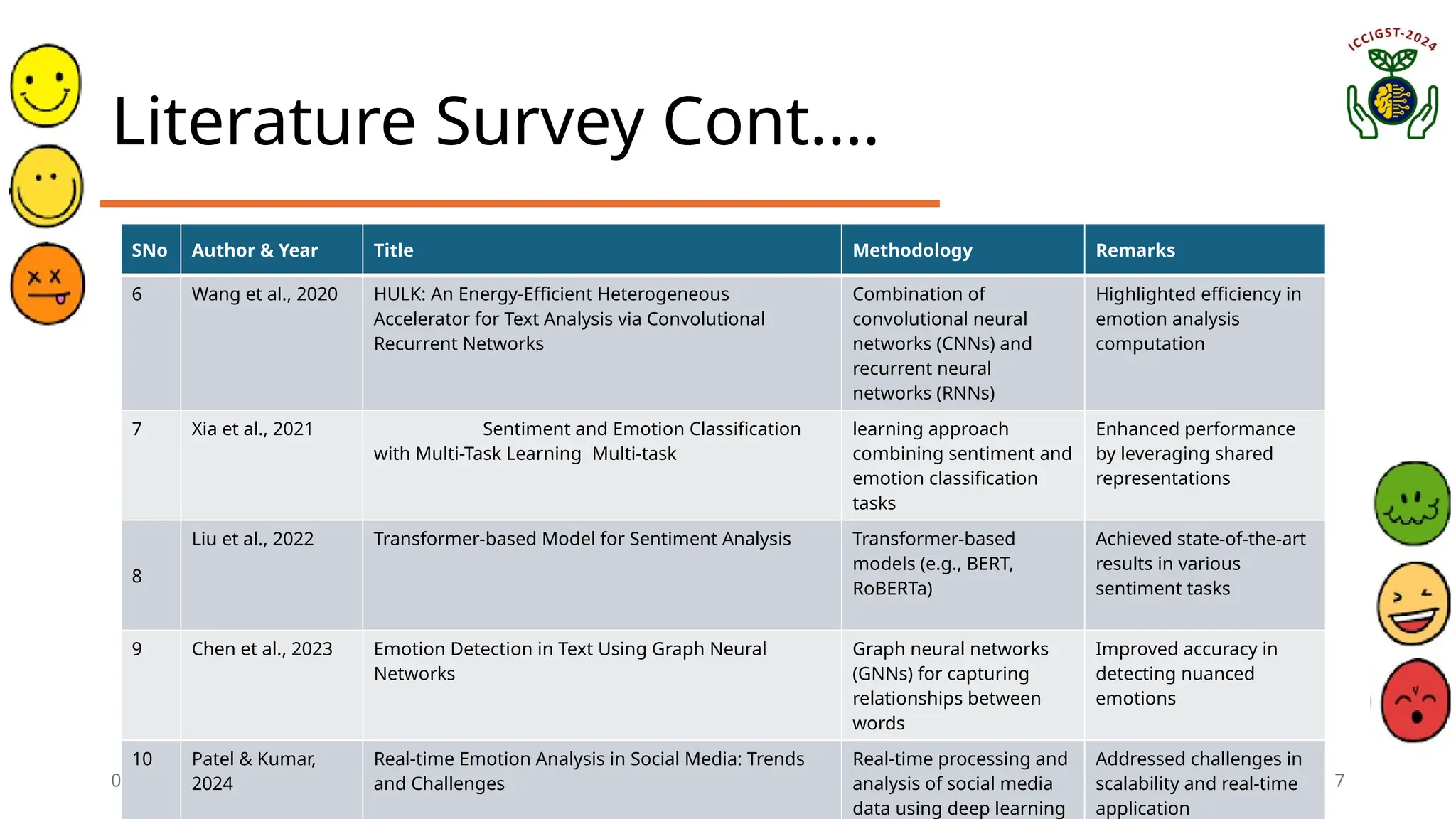 ICCIGST-2024

Literature Survey Cont....

| SNo | Author & Year | Title | Methodology | Remarks |
|---|---|---|---|---|
| 6 | Wang et al., 2020 | HULK: An Energy-Efficient Heterogeneous Accelerator for Text Analysis via Convolutional Recurrent Networks | Combination of convolutional neural networks (CNNs) and recurrent neural networks (RNNs) | Highlighted efficiency in emotion analysis computation |
| 7 | Xia et al., 2021 | Sentiment and Emotion Classification with Multi-Task Learning Multi-task | learning approach combining sentiment and emotion classification tasks | Enhanced performance by leveraging shared representations |
| 8 | Liu et al., 2022 | Transformer-based Model for Sentiment Analysis | Transformer-based models (e.g., BERT, RoBERTa) | Achieved state-of-the-art results in various sentiment tasks |
| 9 | Chen et al., 2023 | Emotion Detection in Text Using Graph Neural Networks | Graph neural networks (GNNs) for capturing relationships between words | Improved accuracy in detecting nuanced emotions |
| 10 | Patel & Kumar, 2024 | Real-time Emotion Analysis in Social Media: Trends and Challenges | Real-time processing and analysis of social media data using deep learning | Addressed challenges in scalability and real-time application |

0

7